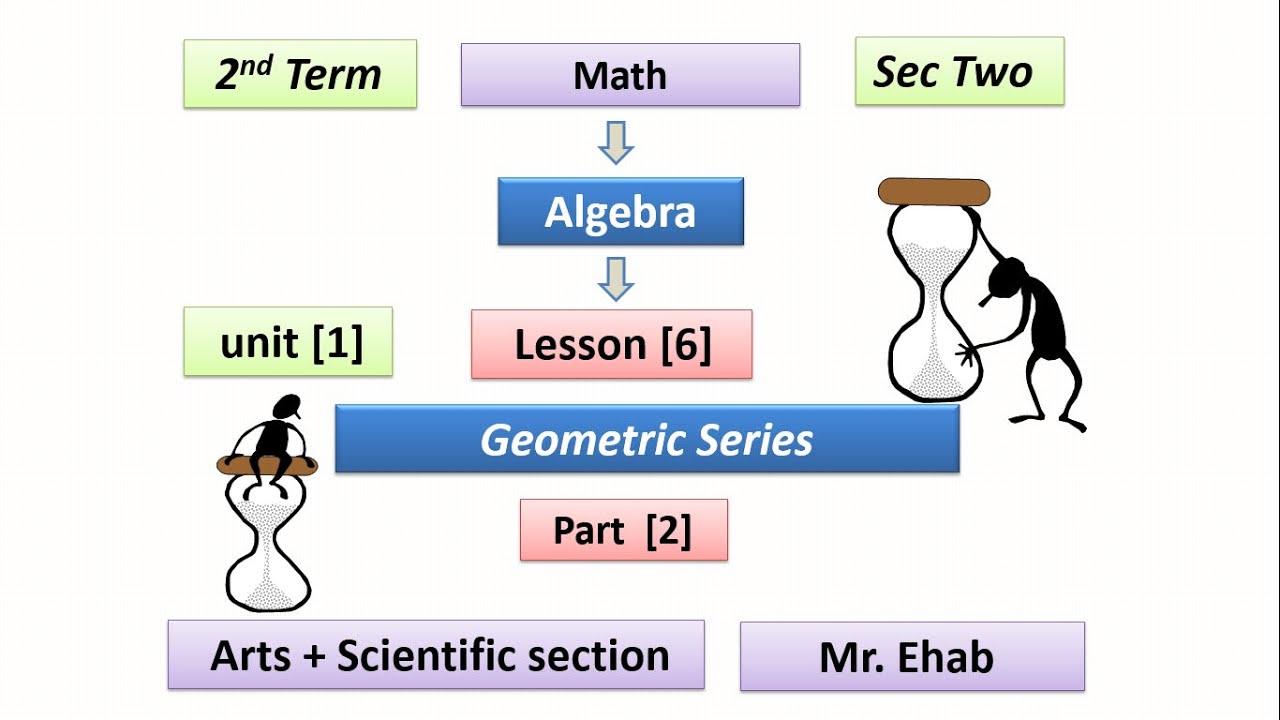 $2^{nd}$ Term

Math

Sec Two

Algebra

unit [1]

Lesson [6]

Geometric Series

Part [2]

Arts + Scientific section

Mr. Ehab